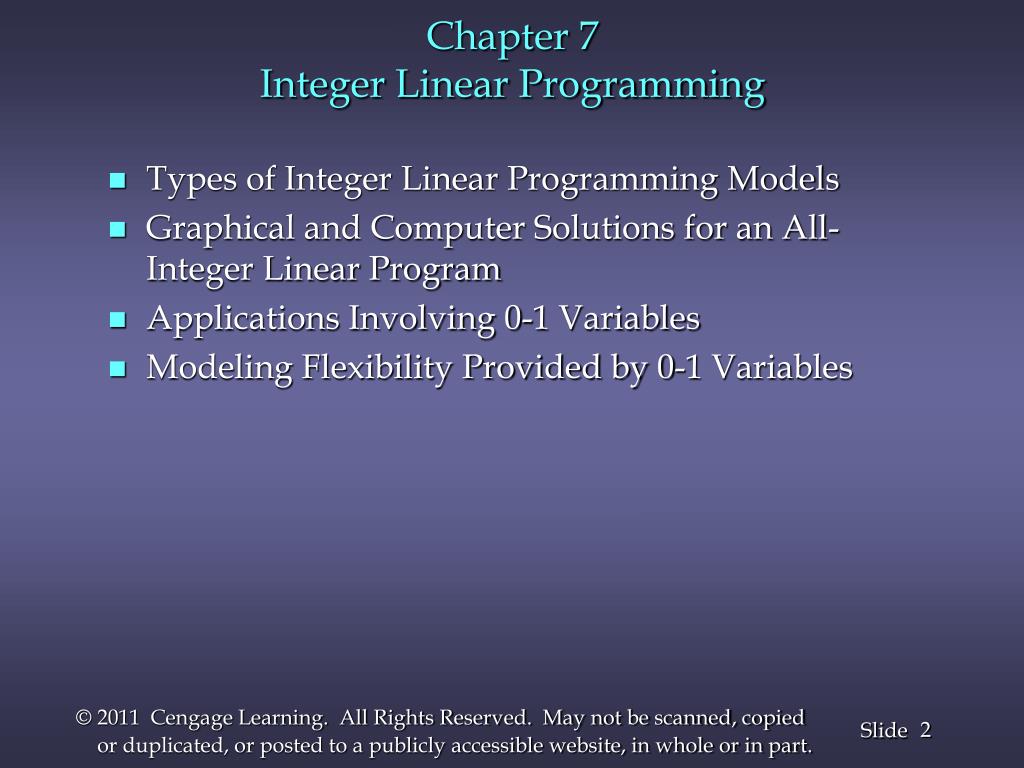 Chapter 7
Integer Linear Programming

- Types of Integer Linear Programming Models
- Graphical and Computer Solutions for an All-Integer Linear Program
- Applications Involving 0-1 Variables
- Modeling Flexibility Provided by 0-1 Variables

© 2011 Cengage Learning. All Rights Reserved. May not be scanned, copied or duplicated, or posted to a publicly accessible website, in whole or in part.

Slide 2